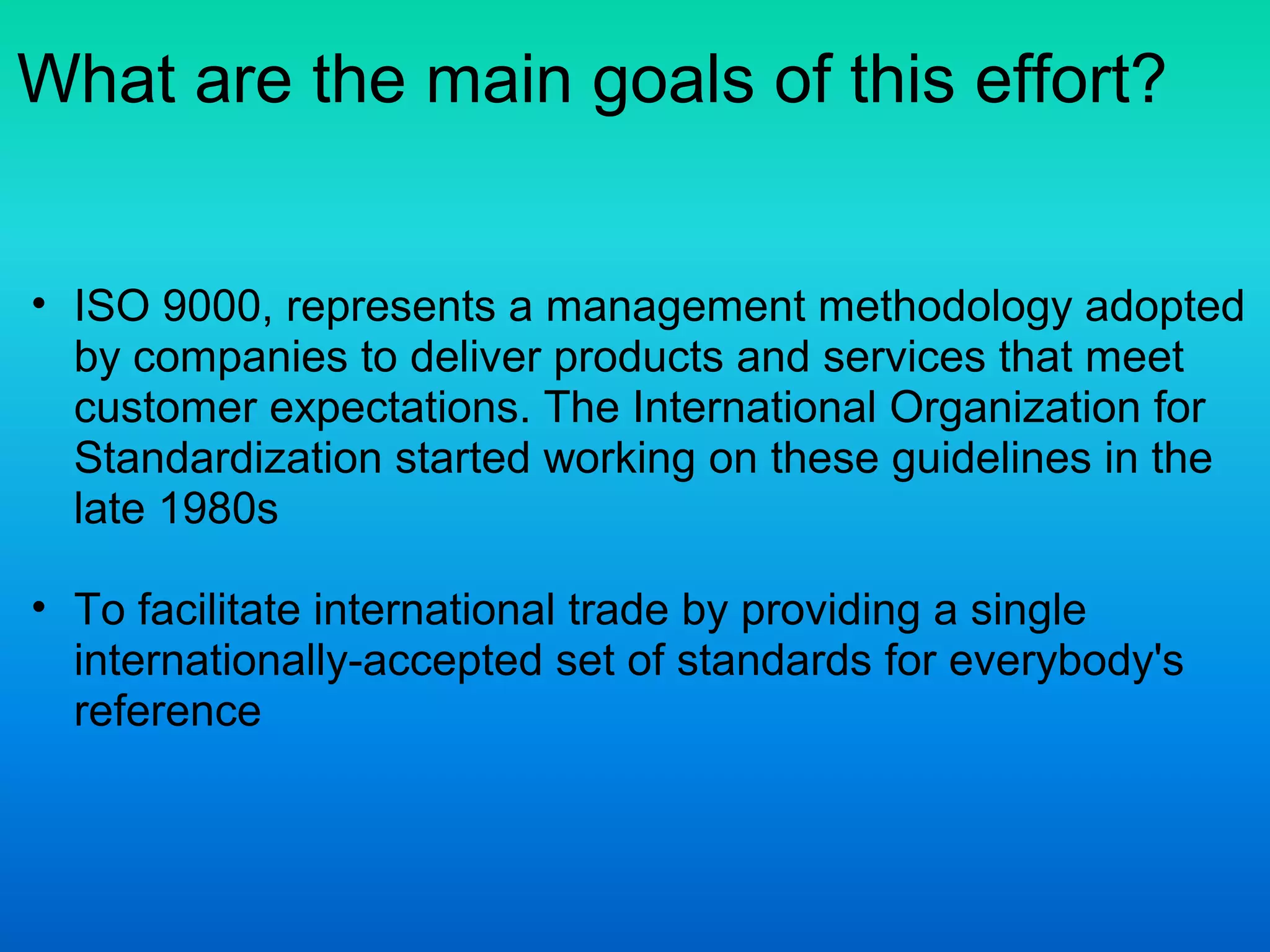 What are the main goals of this effort?

• ISO 9000, represents a management methodology adopted by companies to deliver products and services that meet customer expectations. The International Organization for Standardization started working on these guidelines in the late 1980s

• To facilitate international trade by providing a single internationally-accepted set of standards for everybody's reference